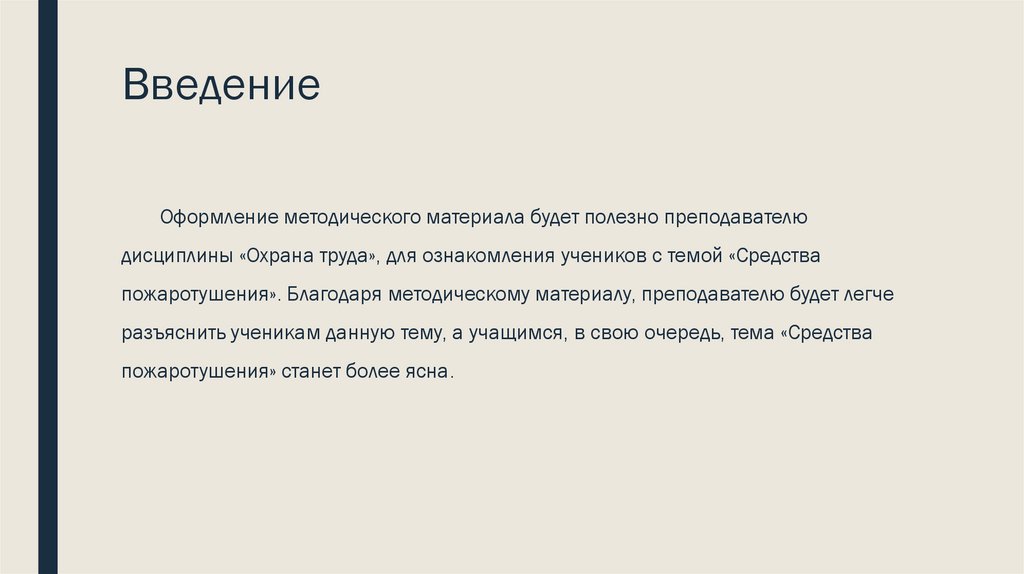 Введение

Оформление методического материала будет полезно преподавателю дисциплины «Охрана труда», для ознакомления учеников с темой «Средства пожаротушения». Благодаря методическому материалу, преподавателю будет легче разъяснить ученикам данную тему, а учащимся, в свою очередь, тема «Средства пожаротушения» станет более ясна.